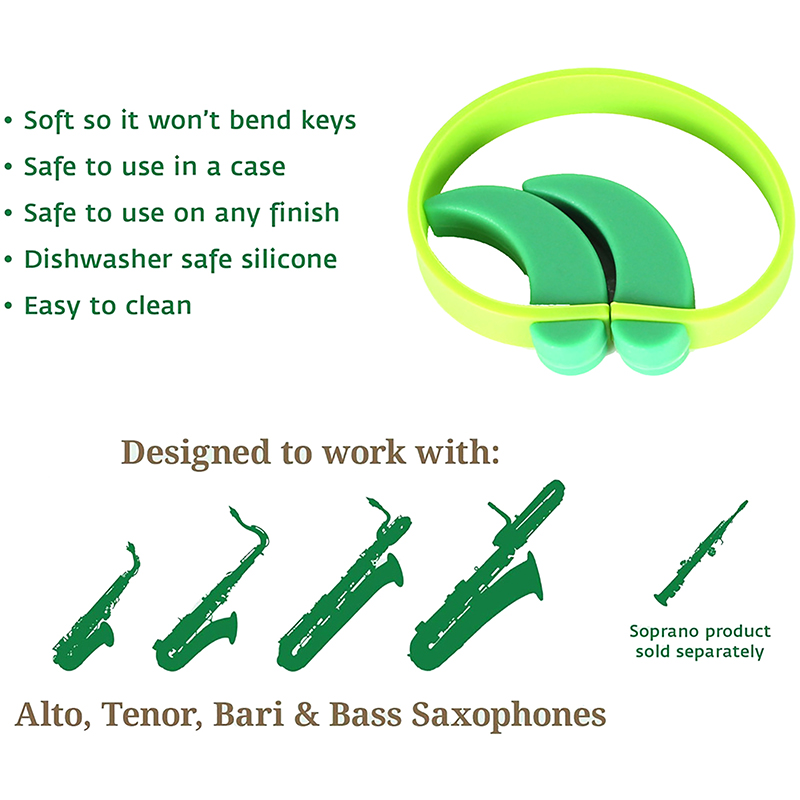 • Soft so it won't bend keys
• Safe to use in a case
• Safe to use on any finish
• Dishwasher safe silicone
• Easy to clean

Designed to work with:

Soprano product sold separately

Alto, Tenor, Bari & Bass Saxophones